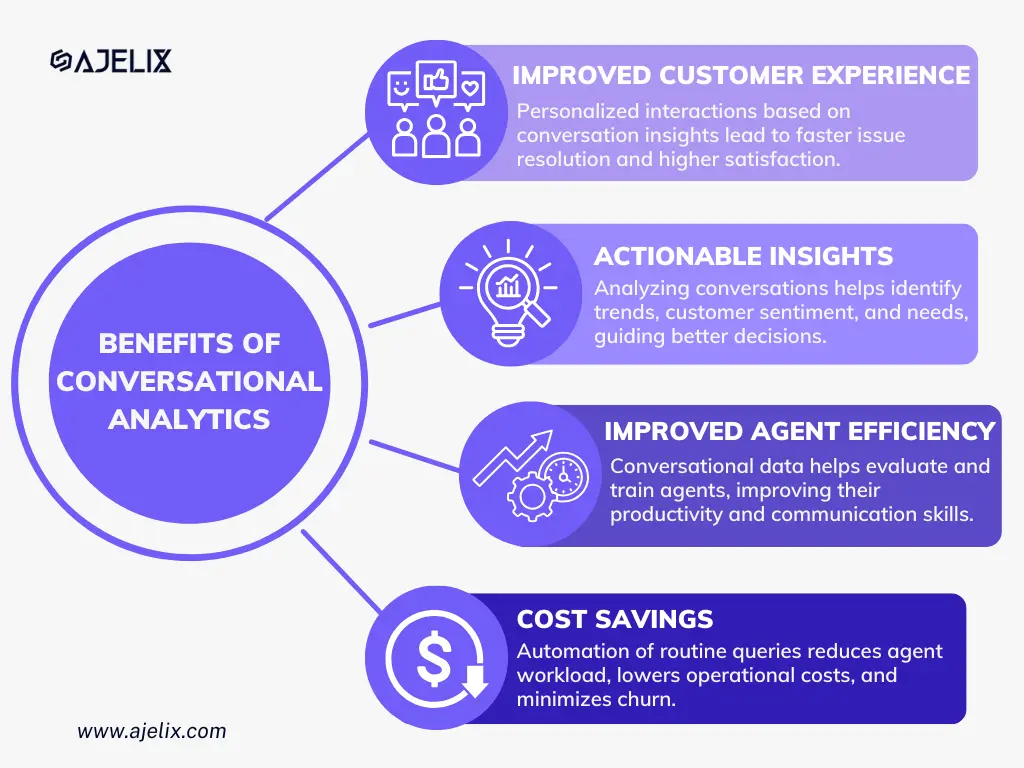 AJELIX

BENEFITS OF CONVERSATIONAL ANALYTICS

IMPROVED CUSTOMER EXPERIENCE
Personalized interactions based on conversation insights lead to faster issue resolution and higher satisfaction.

ACTIONABLE INSIGHTS
Analyzing conversations helps identify trends, customer sentiment, and needs, guiding better decisions.

IMPROVED AGENT EFFICIENCY
Conversational data helps evaluate and train agents, improving their productivity and communication skills.

COST SAVINGS
Automation of routine queries reduces agent workload, lowers operational costs, and minimizes churn.

www.ajelix.com